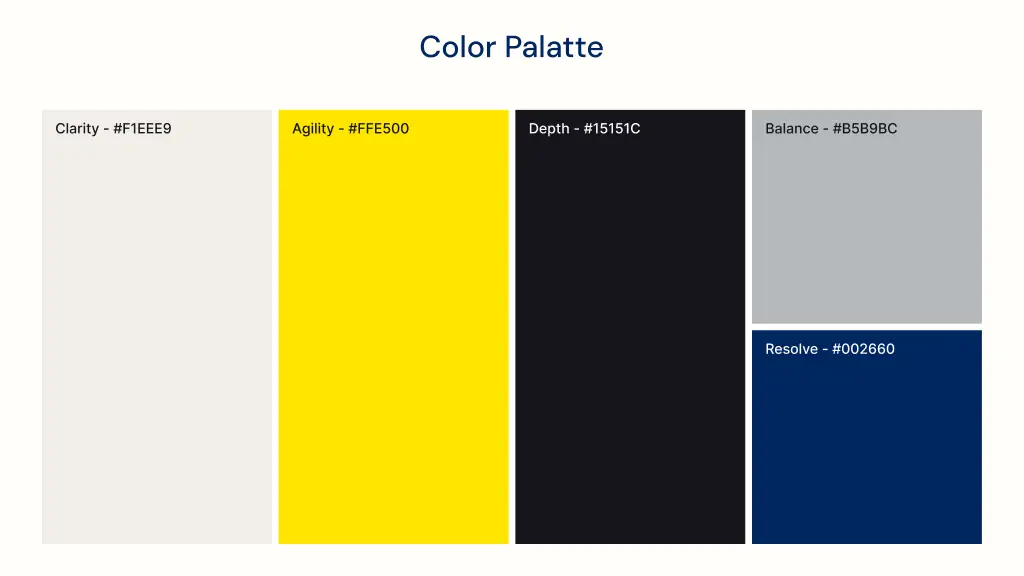 Color Palatte

Clarity - #F1EEE9

Agility - #FFE500

Depth - #15151C

Balance - #B5B9BC

Resolve - #002660